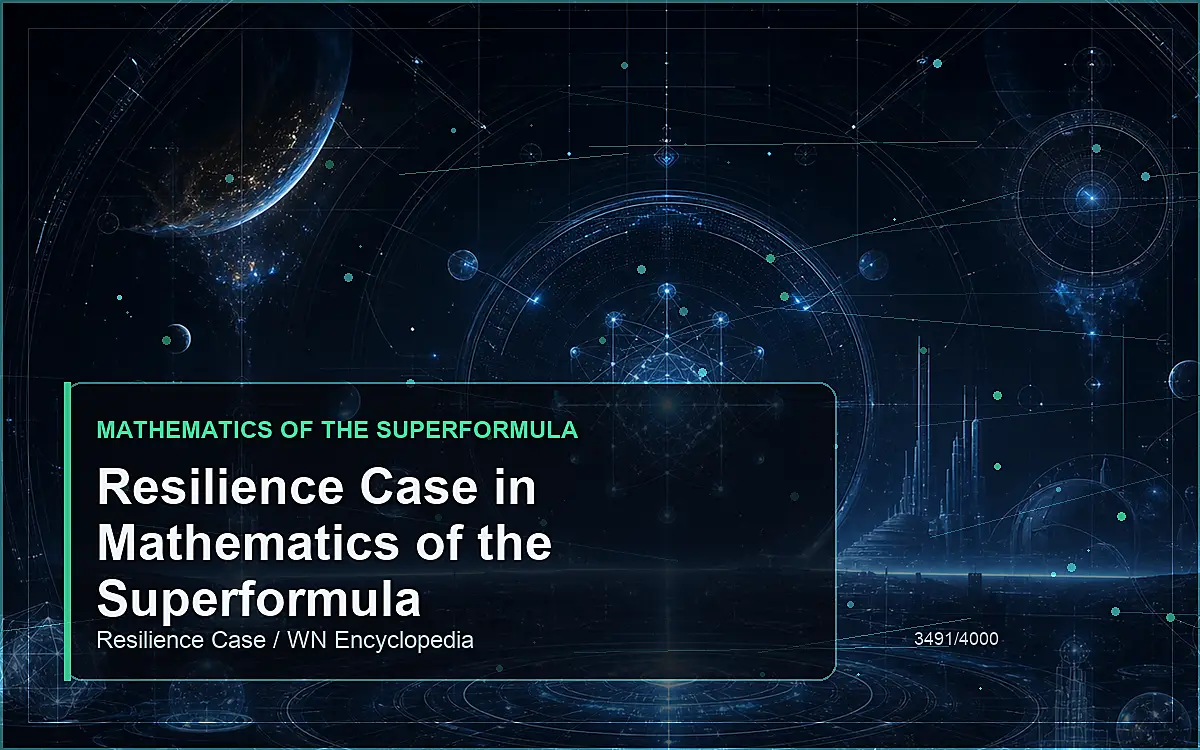 MATHEMATICS OF THE SUPERFORMULA

Resilience Case in Mathematics of the Superformula

Resilience Case / WN Encyclopedia

3491/4000